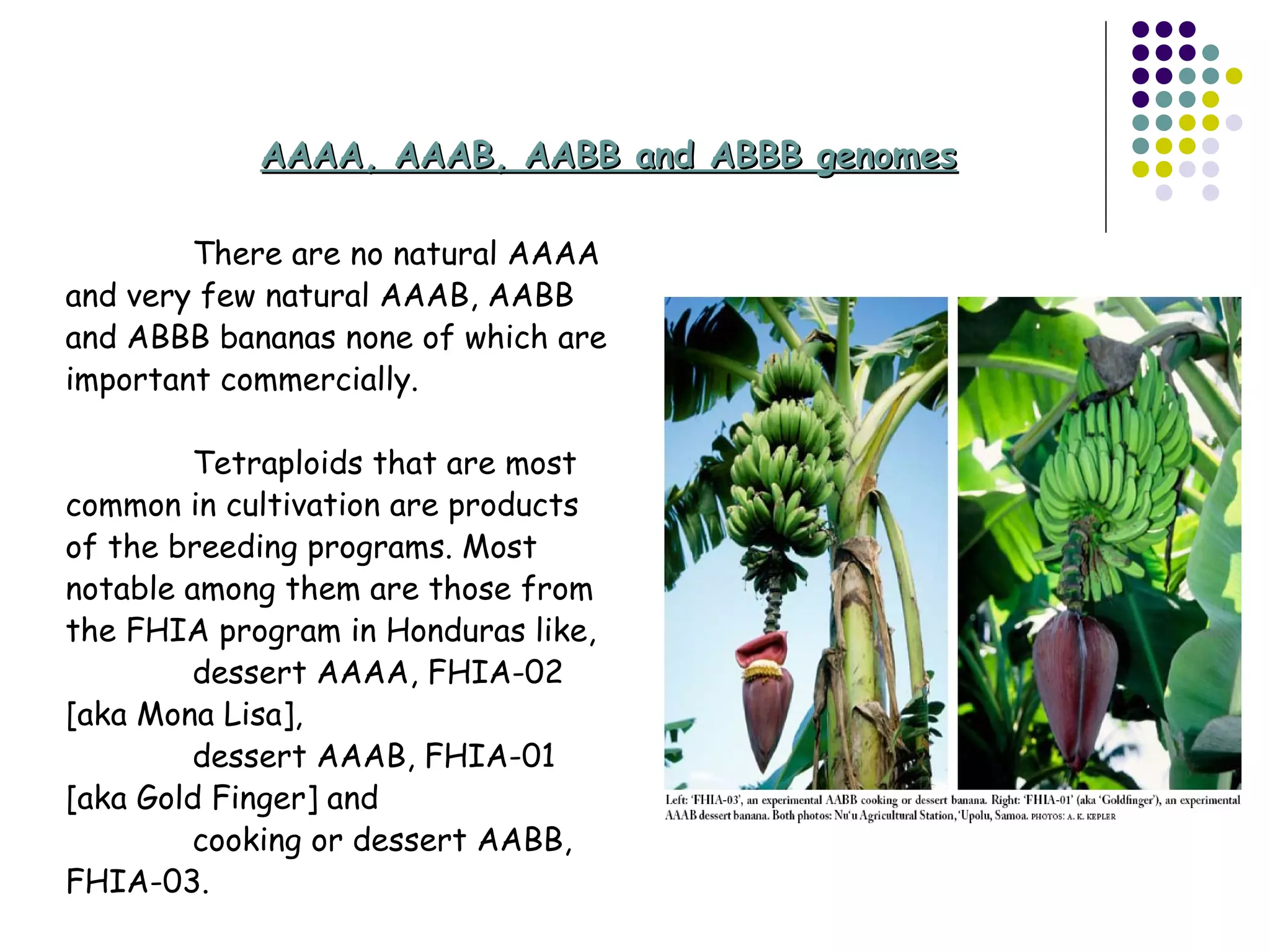 AAAA, AAAB, AABB and ABBB genomes

There are no natural AAAA and very few natural AAAB, AABB and ABBB bananas none of which are important commercially.

Tetraploids that are most common in cultivation are products of the breeding programs. Most notable among them are those from the FHIA program in Honduras like,
dessert AAAA, FHIA-02 [aka Mona Lisa],
dessert AAAB, FHIA-01 [aka Gold Finger] and
cooking or dessert AABB, FHIA-03.

Left: 'FHIA-03', an experimental AABB cooking or dessert banana. Right: 'FHIA-01' (aka 'Goldfinger'), an experimental AAAB dessert banana. Both photos: Nu'u Agricultural Station, 'Upolu, Samoa. PHOTOS: A. K. KEPLER